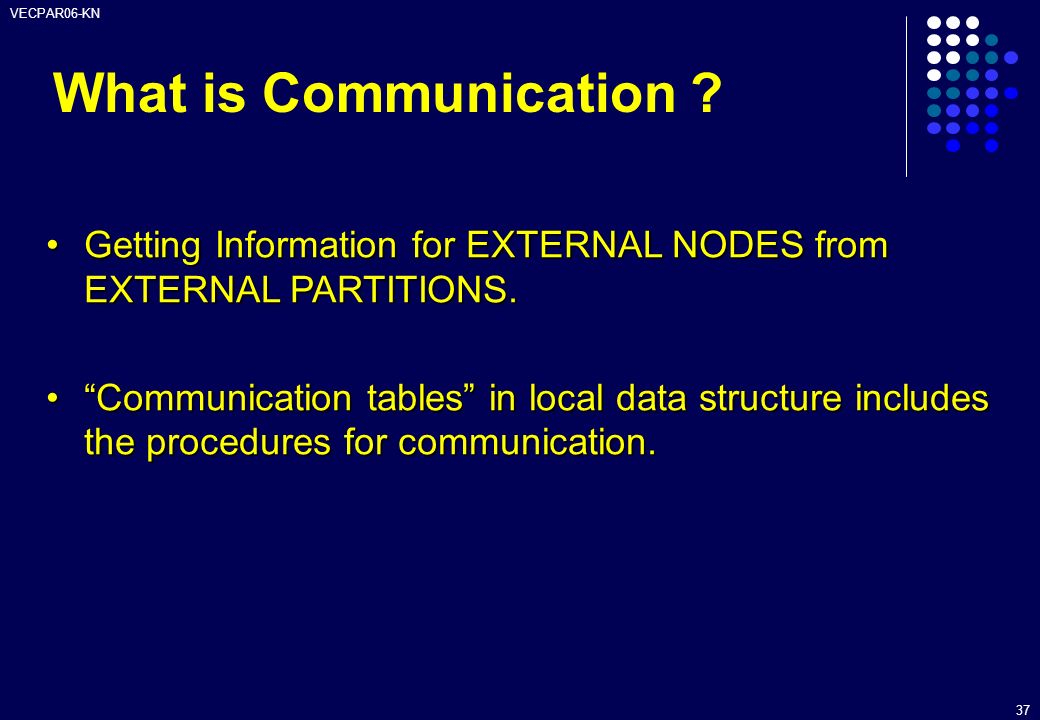 VECPAR06-KN

What is Communication ?

• Getting Information for EXTERNAL NODES from EXTERNAL PARTITIONS.

• “Communication tables” in local data structure includes the procedures for communication.

37